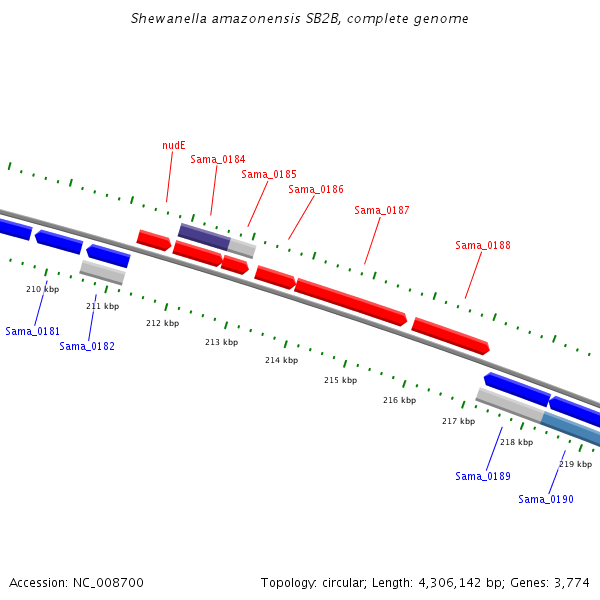 Shewanella amazonensis SB2B, complete genome

nudE
Sama_0184
Sama_0185
Sama_0186
Sama_0187
Sama_0188

210 kbp
211 kbp
212 kbp
213 kbp
214 kbp
215 kbp
216 kbp
217 kbp
218 kbp
219 kbp

Sama_0181
Sama_0182
Sama_0189
Sama_0190

Accession: NC_008700
Topology: circular; Length: 4,306,142 bp; Genes: 3,774